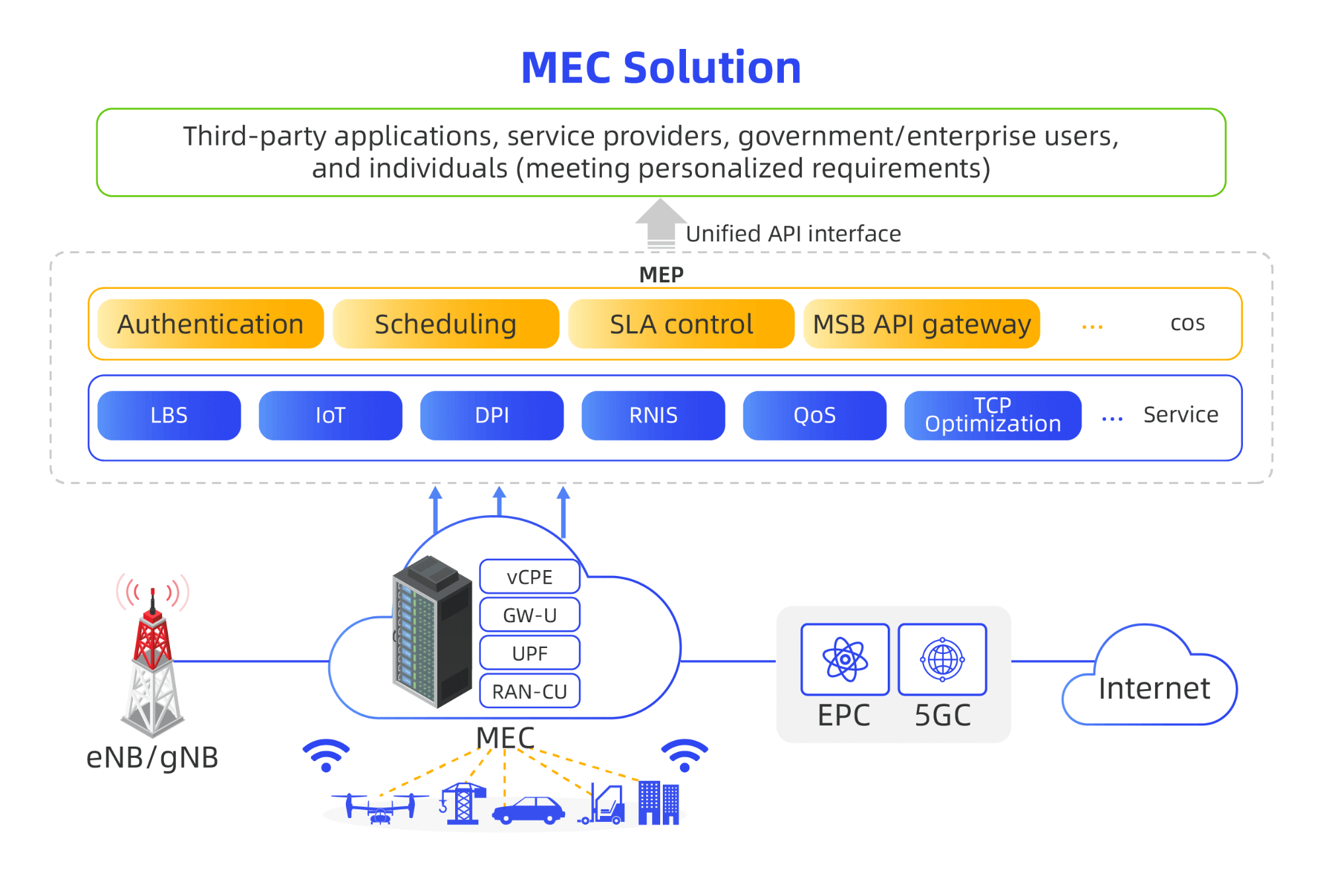 MEC Solution

Third-party applications, service providers, government/enterprise users, and individuals (meeting personalized requirements)

Unified API interface

MEP

Authentication Scheduling SLA control MSB API gateway ... cos

LBS IoT DPI RNIS QoS TCP Optimization ... Service

vCPE
GW-U
UPF
RAN-CU

MEC

eNB/gNB

EPC 5GC

Internet